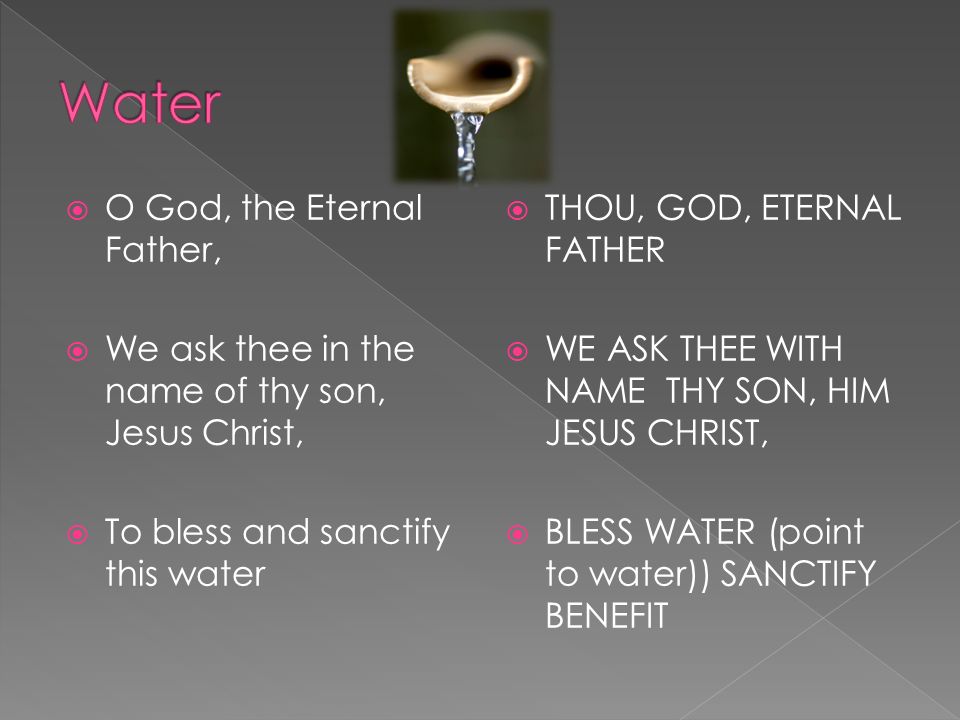 Water

O God, the Eternal Father,

We ask thee in the name of thy son, Jesus Christ,

To bless and sanctify this water

THOU, GOD, ETERNAL FATHER

WE ASK THEE WITH NAME THY SON, HIM JESUS CHRIST,

BLESS WATER (point to water)) SANCTIFY BENEFIT